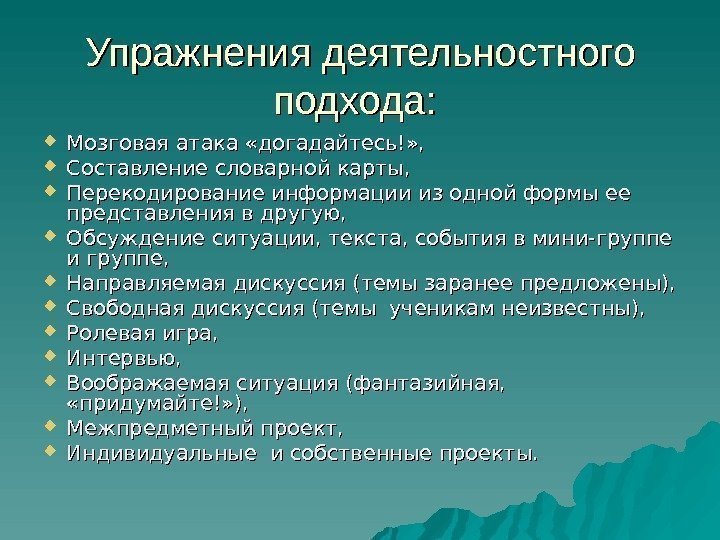 Упражнения деятельностного подхода:

- Мозговая атака «догадайтесь!»,
- Составление словарной карты,
- Перекодирование информации из одной формы ее представления в другую,
- Обсуждение ситуации, текста, события в мини-группе и группе,
- Направляемая дискуссия (темы заранее предложены),
- Свободная дискуссия (темы ученикам неизвестны),
- Ролевая игра,
- Интервью,
- Воображаемая ситуация (фантазийная, «придумайте!»),
- Межпредметный проект,
- Индивидуальные и собственные проекты.